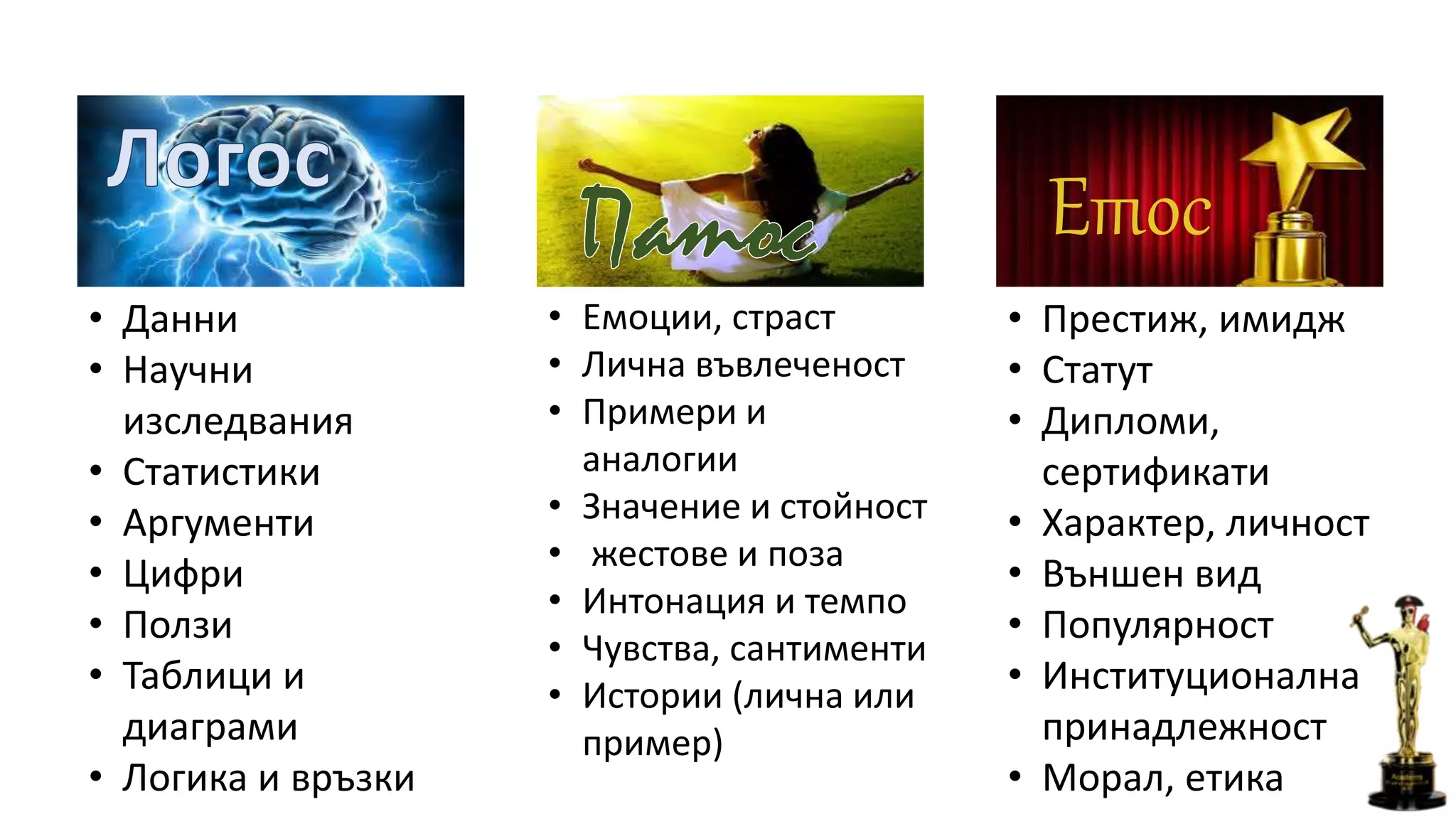 Логос

• Данни
• Научни изследвания
• Статистики
• Аргументи
• Цифри
• Ползи
• Таблици и диаграми
• Логика и връзки

Патос

• Емоции, страст
• Лична въвлеченост
• Примери и аналогии
• Значение и стойност
• жестове и поза
• Интонация и темпо
• Чувства, сантименти
• Истории (лична или пример)

Етос

• Престиж, имидж
• Статут
• Дипломи, сертификати
• Характер, личност
• Външен вид
• Популярност
• Институционална принадлежност
• Морал, етика